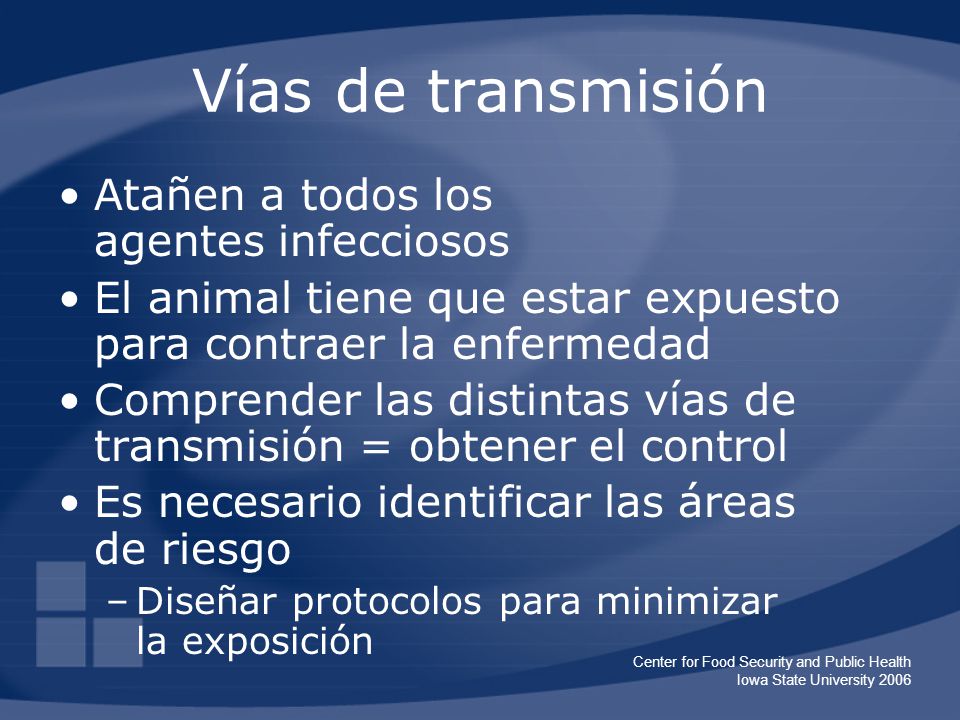 Vías de transmisión

• Atañen a todos los agentes infecciosos
• El animal tiene que estar expuesto para contraer la enfermedad
• Comprender las distintas vías de transmisión = obtener el control
• Es necesario identificar las áreas de riesgo
– Diseñar protocolos para minimizar la exposición

Center for Food Security and Public Health
Iowa State University 2006